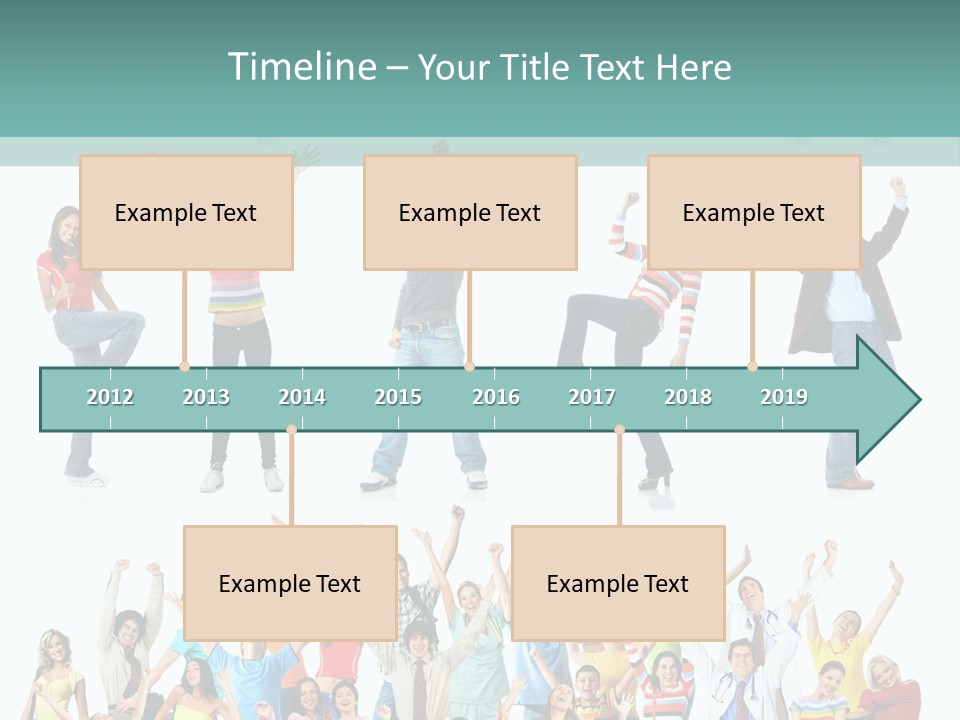 Timeline – Your Title Text Here

Example Text

Example Text

Example Text

2012 2013 2014 2015 2016 2017 2018 2019

Example Text

Example Text